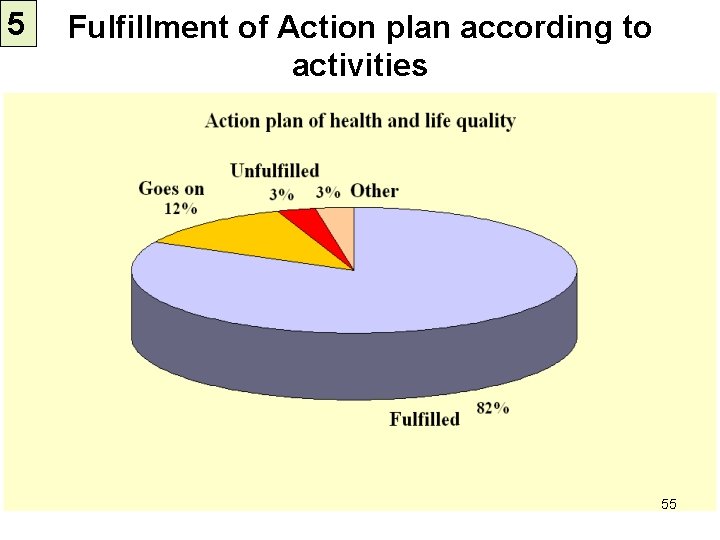 5

Fulfillment of Action plan according to activities

Action plan of health and life quality

Goes on 12%

Unfulfilled 3%

3% Other

Fulfilled 82%

55